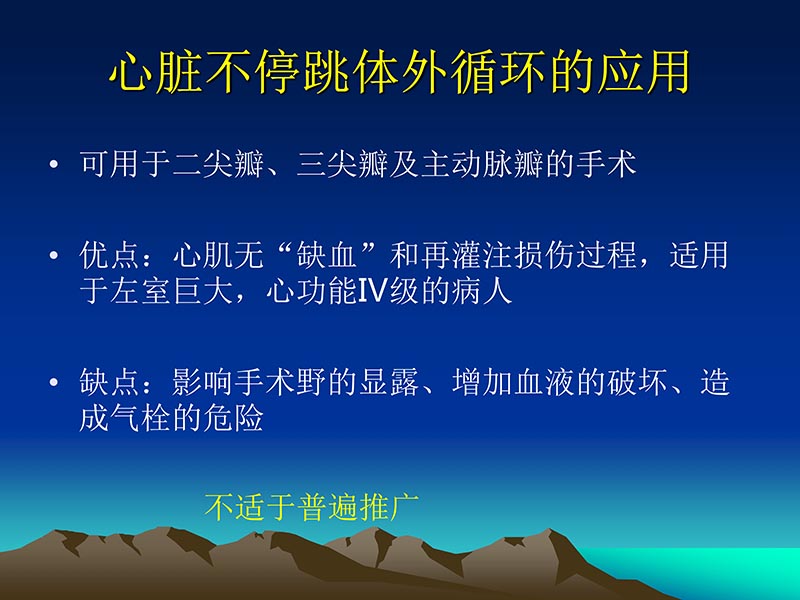 心脏不停跳体外循环的应用

• 可用于二尖瓣、三尖瓣及主动脉瓣的手术

• 优点：心肌无“缺血”和再灌注损伤过程，适用于左室巨大，心功能IV级的病人

• 缺点：影响手术野的显露、增加血液的破坏、造成气栓的危险

不适于普遍推广